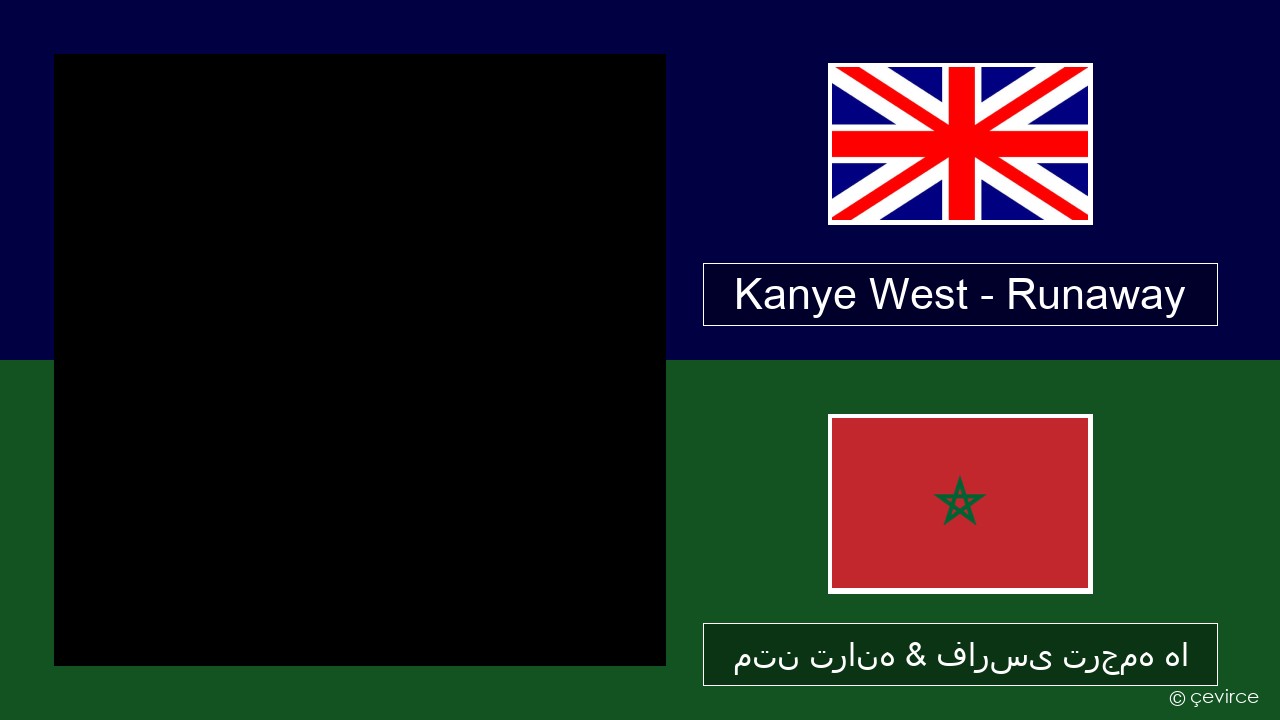 Kanye West - Runaway

متن ترانه & فارسی ترجمه ها

© çevirce